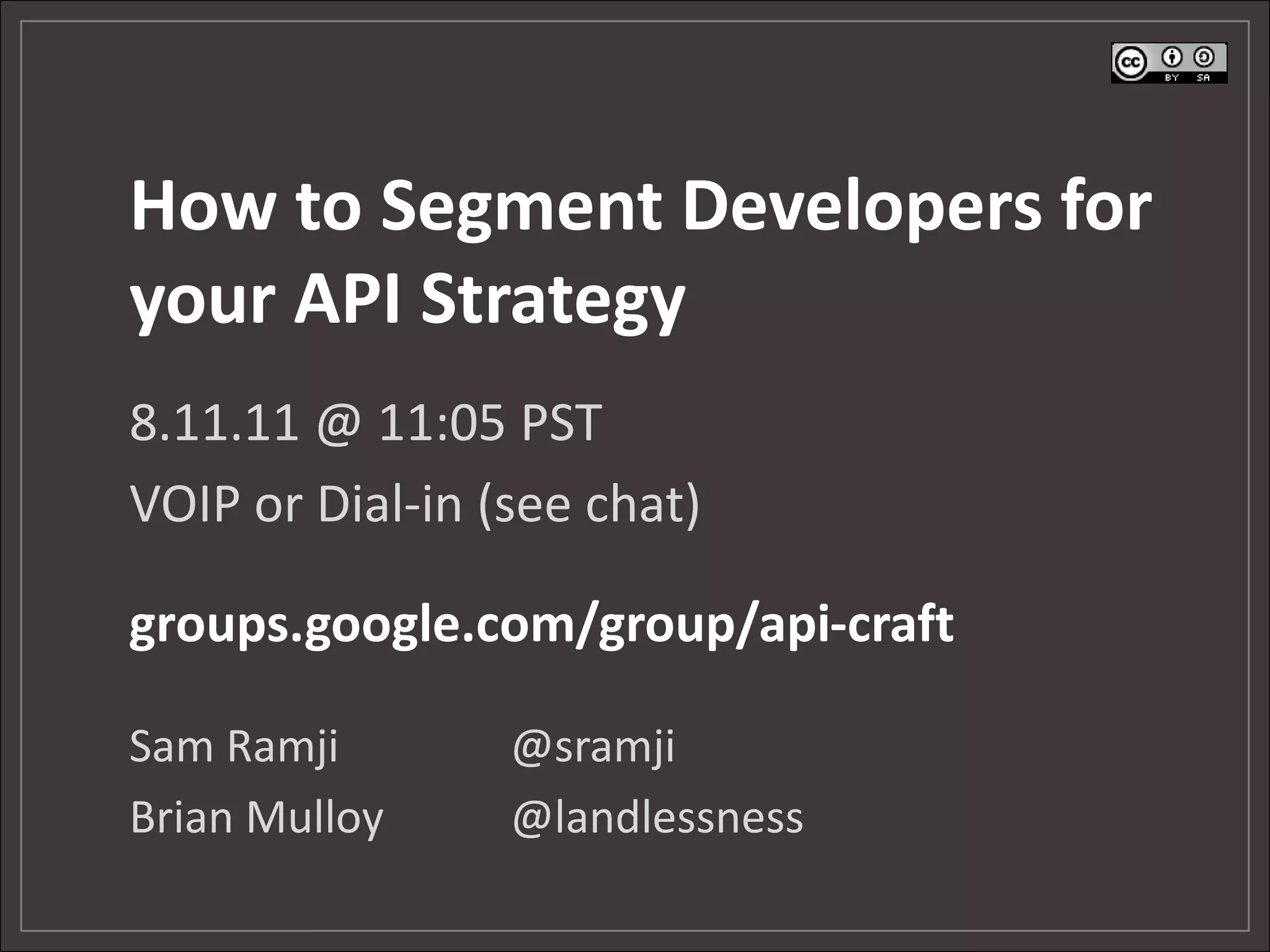 cc BY SA

How to Segment Developers for your API Strategy

8.11.11 @ 11:05 PST

VOIP or Dial-in (see chat)

groups.google.com/group/api-craft

Sam Ramji @sramji
Brian Mulloy @landlessness